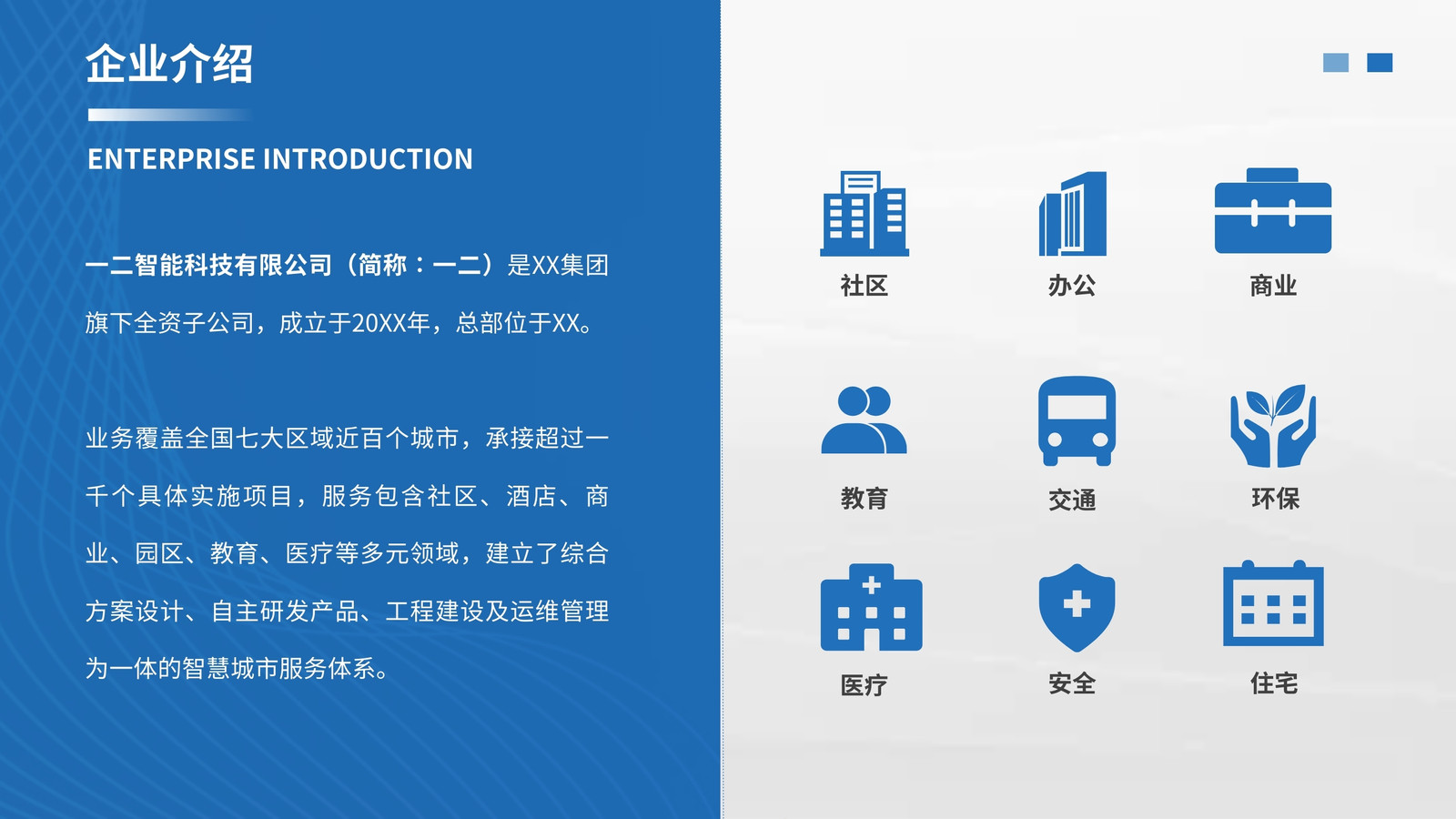 企业介绍

ENTERPRISE INTRODUCTION

一二智能科技有限公司（简称：一二）是XX集团旗下全资子公司，成立于20XX年，总部位于XX。

业务覆盖全国七大区域近百个城市，承接超过一千个具体实施项目，服务包含社区、酒店、商业、园区、教育、医疗等多元领域，建立了综合方案设计、自主研发产品、工程建设及运维管理为一体的智慧城市服务体系。

社区

办公

商业

教育

交通

环保

医疗

安全

住宅